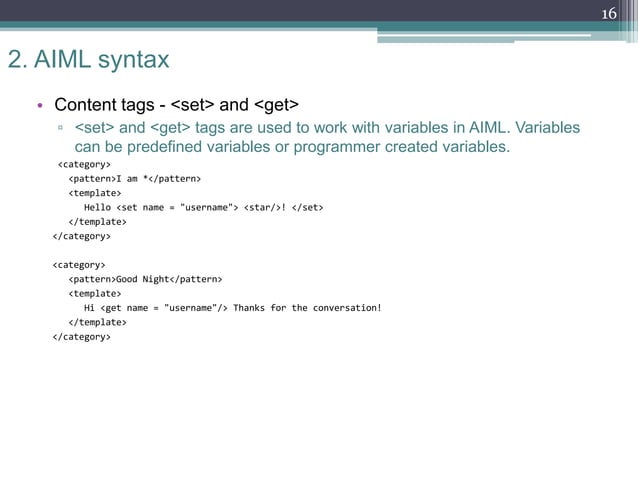 16

2. AIML syntax

• Content tags - <set> and <get>
 ▫ <set> and <get> tags are used to work with variables in AIML. Variables can be predefined variables or programmer created variables.

<category>
  <pattern>I am *</pattern>
  <template>
    Hello <set name = "username"> <star/>! </set>
  </template>
</category>

<category>
  <pattern>Good Night</pattern>
  <template>
    Hi <get name = "username"/> Thanks for the conversation!
  </template>
</category>